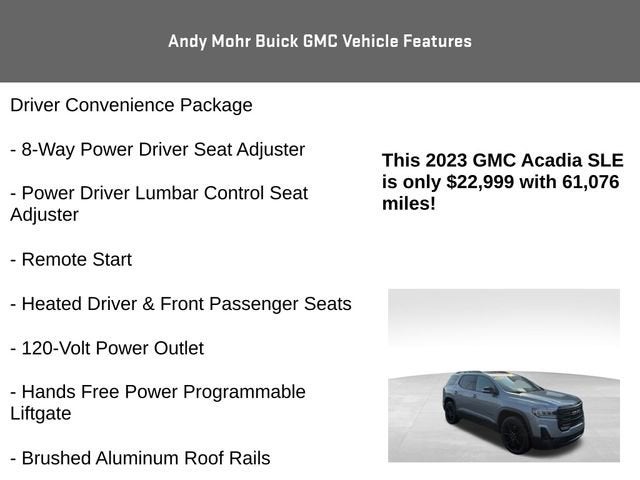 Andy Mohr Buick GMC Vehicle Features

Driver Convenience Package

- 8-Way Power Driver Seat Adjuster

- Power Driver Lumbar Control Seat Adjuster

- Remote Start

- Heated Driver & Front Passenger Seats

- 120-Volt Power Outlet

- Hands Free Power Programmable Liftgate

- Brushed Aluminum Roof Rails

This 2023 GMC Acadia SLE is only $22,999 with 61,076 miles!